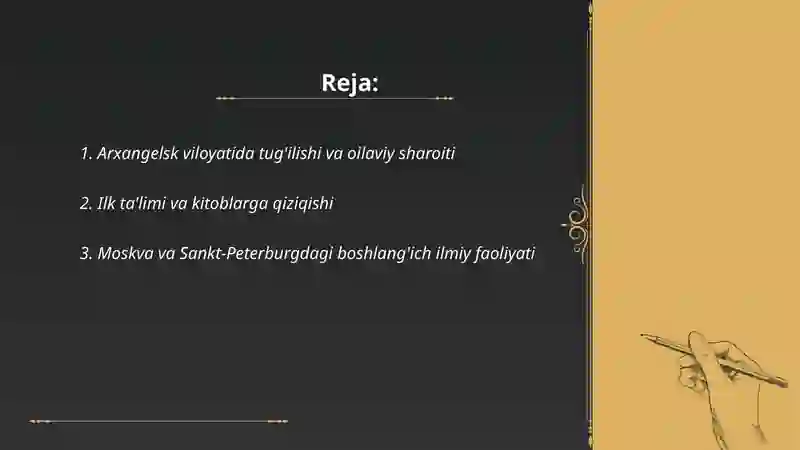 Reja:

1. Arxangelsk viloyatida tug'ilishi va oilaviy sharoiti

2. Ilk ta'limi va kitoblarga qiziqishi

3. Moskva va Sankt-Peterburgdagi boshlang'ich ilmiy faoliyati